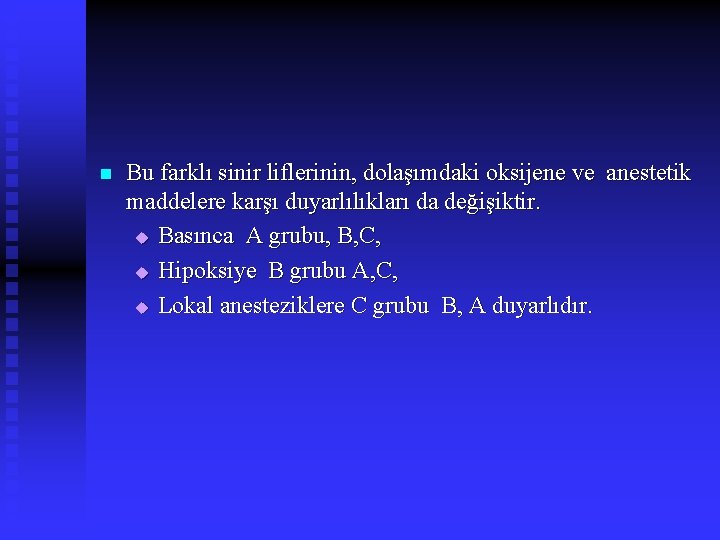 Bu farklı sinir liflerinin, dolaşımdaki oksijene ve anestetik maddelere karşı duyarlılıkları da değişiktir.

Basınca A grubu, B,C,

Hipoksiye B grubu A,C,

Lokal anesteziklere C grubu B, A duyarlıdır.